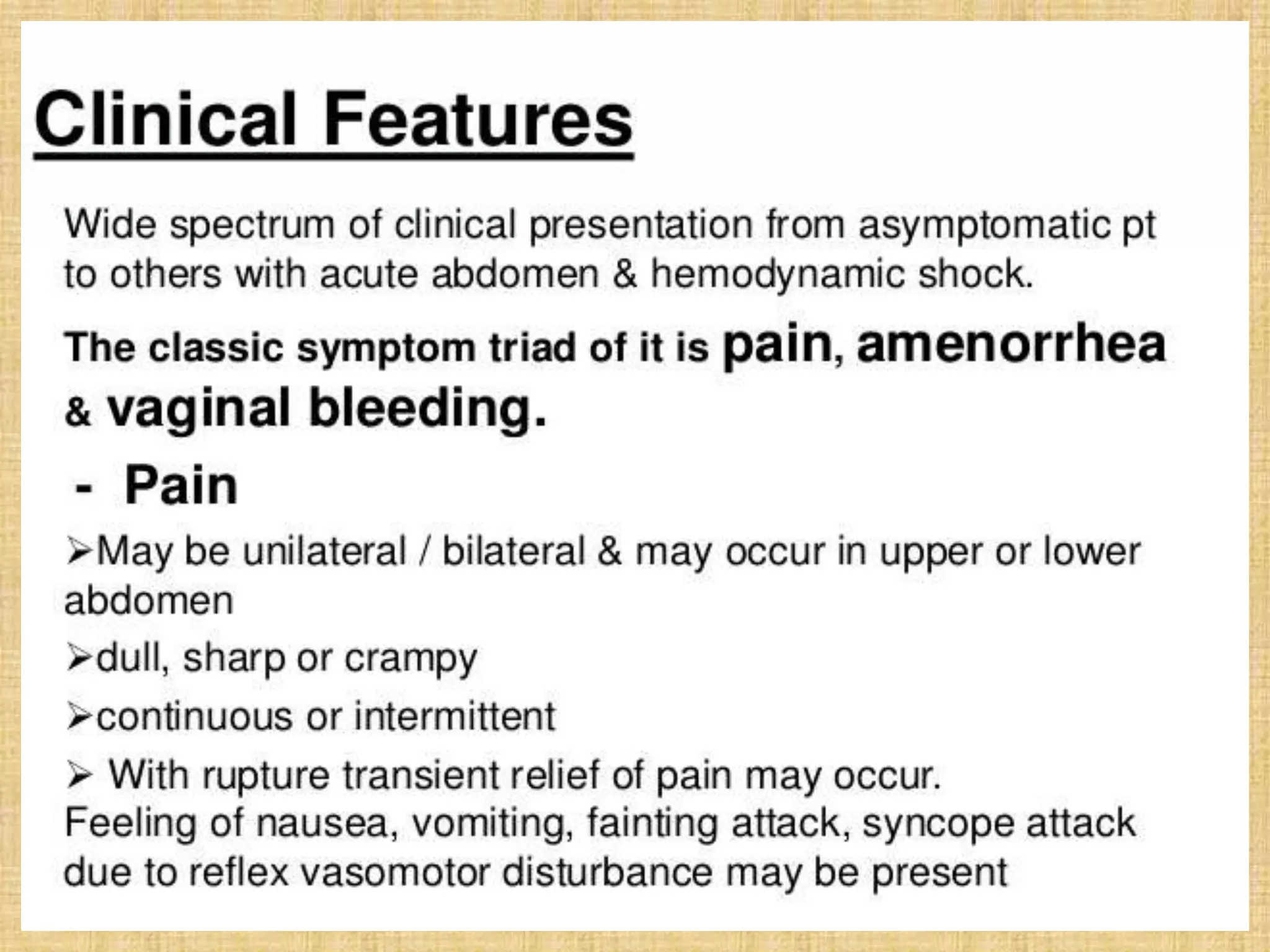 Clinical Features

Wide spectrum of clinical presentation from asymptomatic pt to others with acute abdomen & hemodynamic shock.

The classic symptom triad of it is pain, amenorrhea & vaginal bleeding.

- Pain

➢May be unilateral / bilateral & may occur in upper or lower abdomen

➢dull, sharp or crampy

➢continuous or intermittent

➢ With rupture transient relief of pain may occur.
Feeling of nausea, vomiting, fainting attack, syncope attack due to reflex vasomotor disturbance may be present